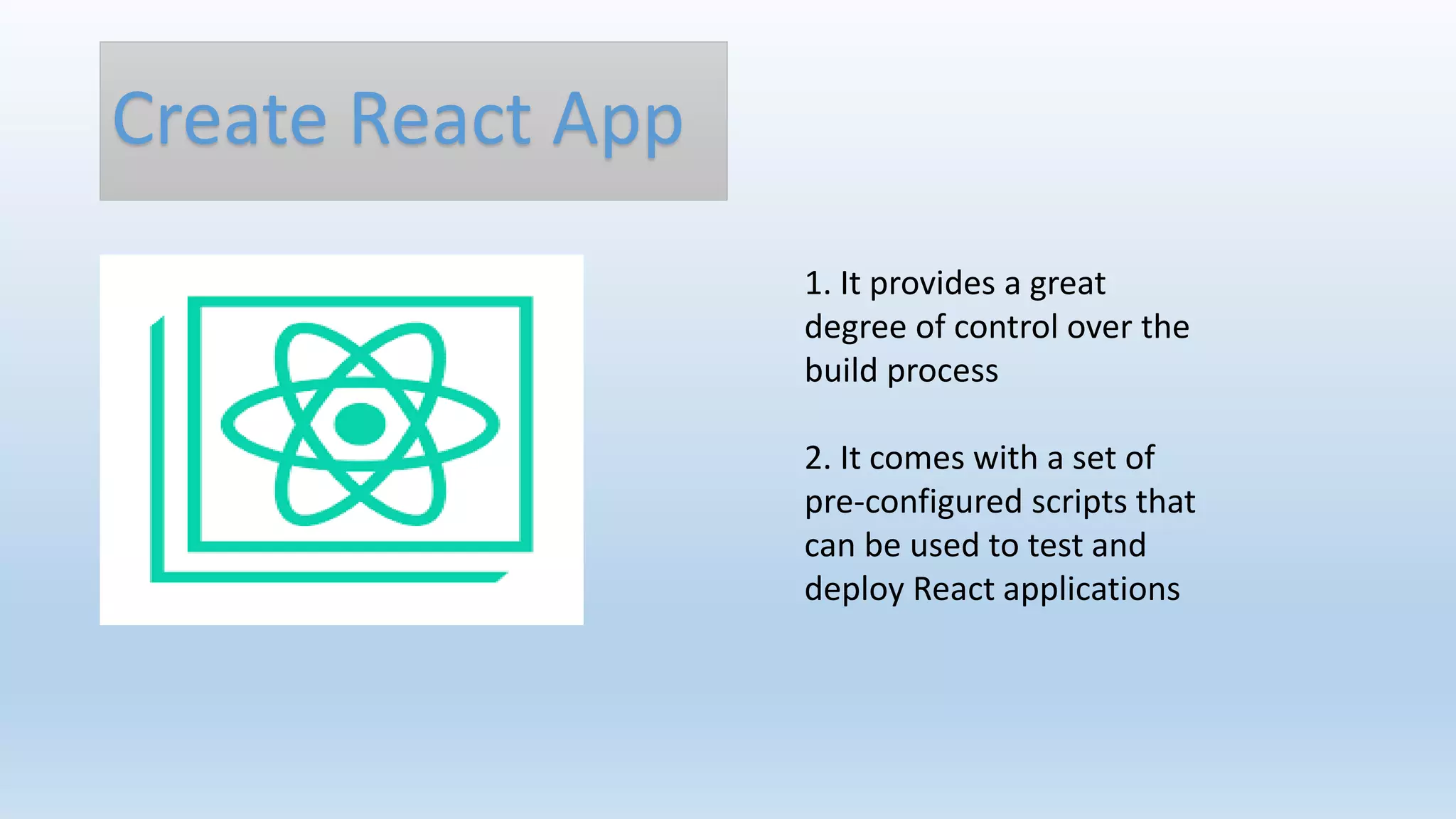 Create React App

1. It provides a great degree of control over the build process

2. It comes with a set of pre-configured scripts that can be used to test and deploy React applications